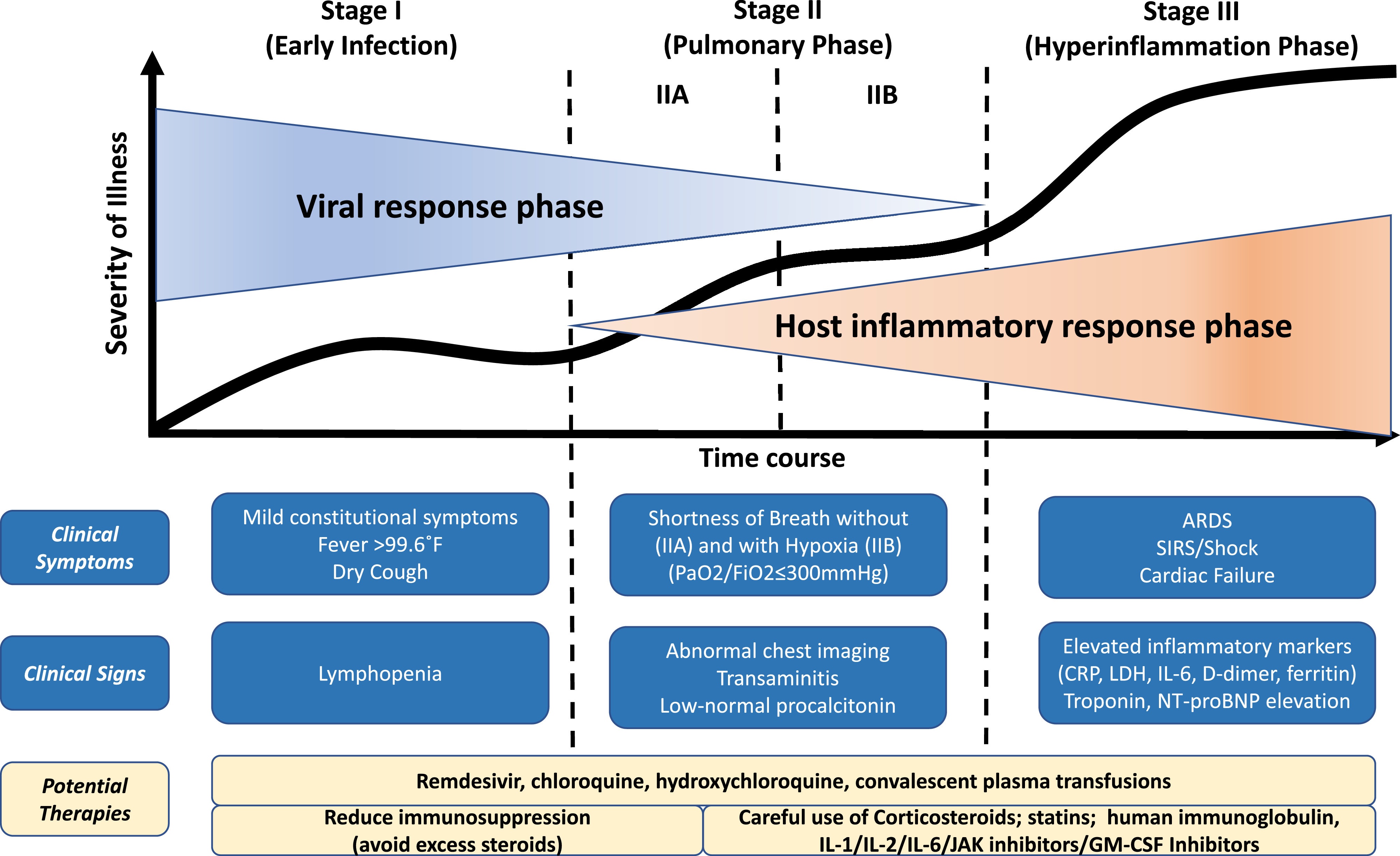 Stage I
(Early Infection)

Stage II
(Pulmonary Phase)

Stage III
(Hyperinflammation Phase)

IIA

IIB

Severity of Illness

Viral response phase

Host inflammatory response phase

Time course

Clinical Symptoms

Mild constitutional symptoms
Fever >99.6˚F
Dry Cough

Shortness of Breath without (IIA) and with Hypoxia (IIB)
(PaO2/FiO2≤300mmHg)

ARDS
SIRS/Shock
Cardiac Failure

Clinical Signs

Lymphopenia

Abnormal chest imaging
Transaminitis
Low-normal procalcitonin

Elevated inflammatory markers
(CRP, LDH, IL-6, D-dimer, ferritin)
Troponin, NT-proBNP elevation

Potential Therapies

Remdesivir, chloroquine, hydroxychloroquine, convalescent plasma transfusions

Reduce immunosuppression
(avoid excess steroids)

Careful use of Corticosteroids; statins; human immunoglobulin,
IL-1/IL-2/IL-6/JAK inhibitors/GM-CSF Inhibitors